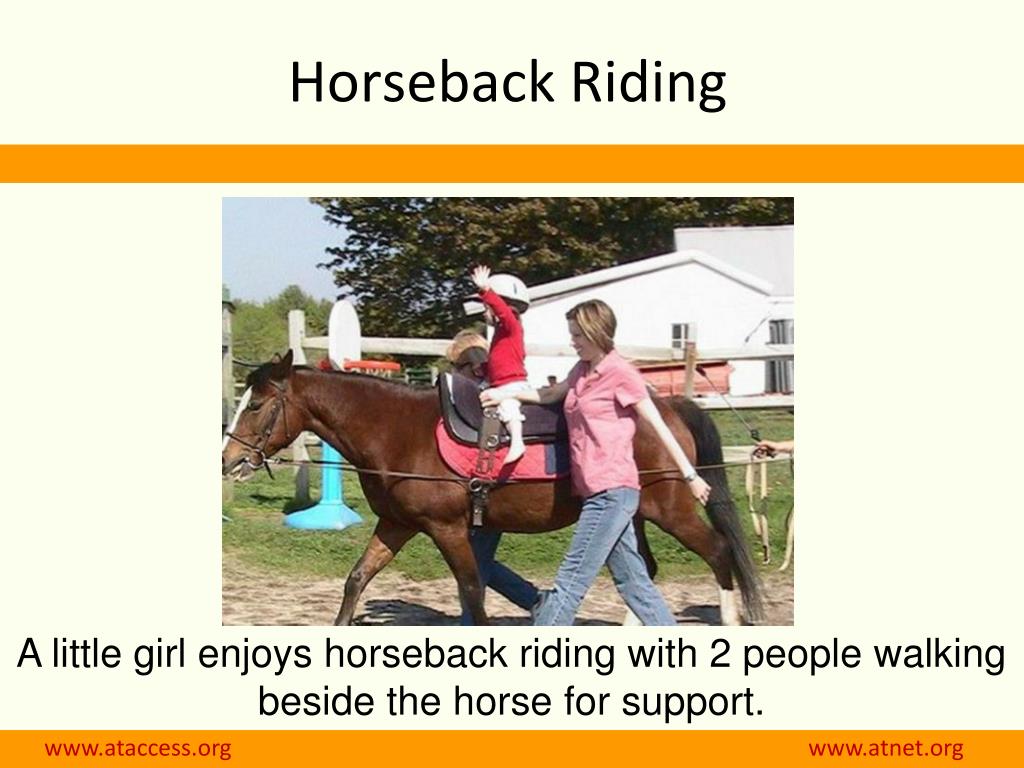 Horseback Riding

A little girl enjoys horseback riding with 2 people walking beside the horse for support.

www.ataccess.org

www.atnet.org